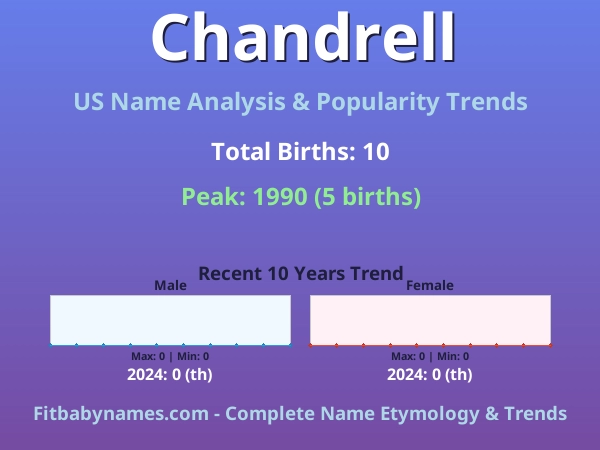 Chandrell

US Name Analysis & Popularity Trends

Total Births: 10

Peak: 1990 (5 births)

Recent 10 Years Trend

Male

Max: 0 | Min: 0

2024: 0 (th)

Female

Max: 0 | Min: 0

2024: 0 (th)

Fitbabynames.com - Complete Name Etymology & Trends